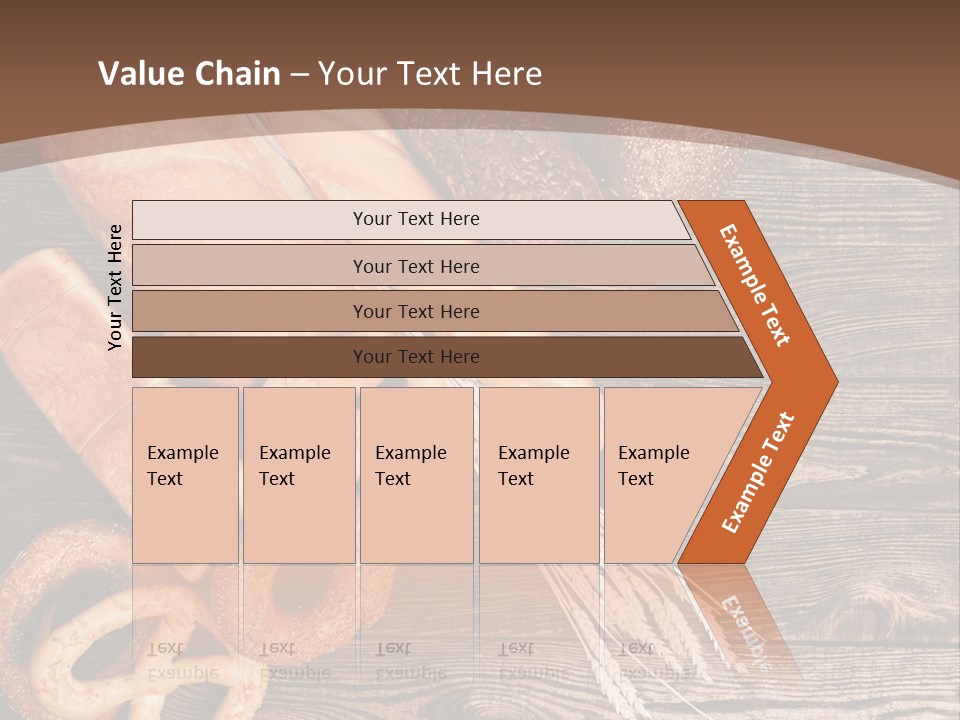 Value Chain – Your Text Here

Your Text Here

Your Text Here

Your Text Here

Your Text Here

Your Text Here

Example Text

Example Text

Example Text

Example Text

Example Text

Example Text

Example Text